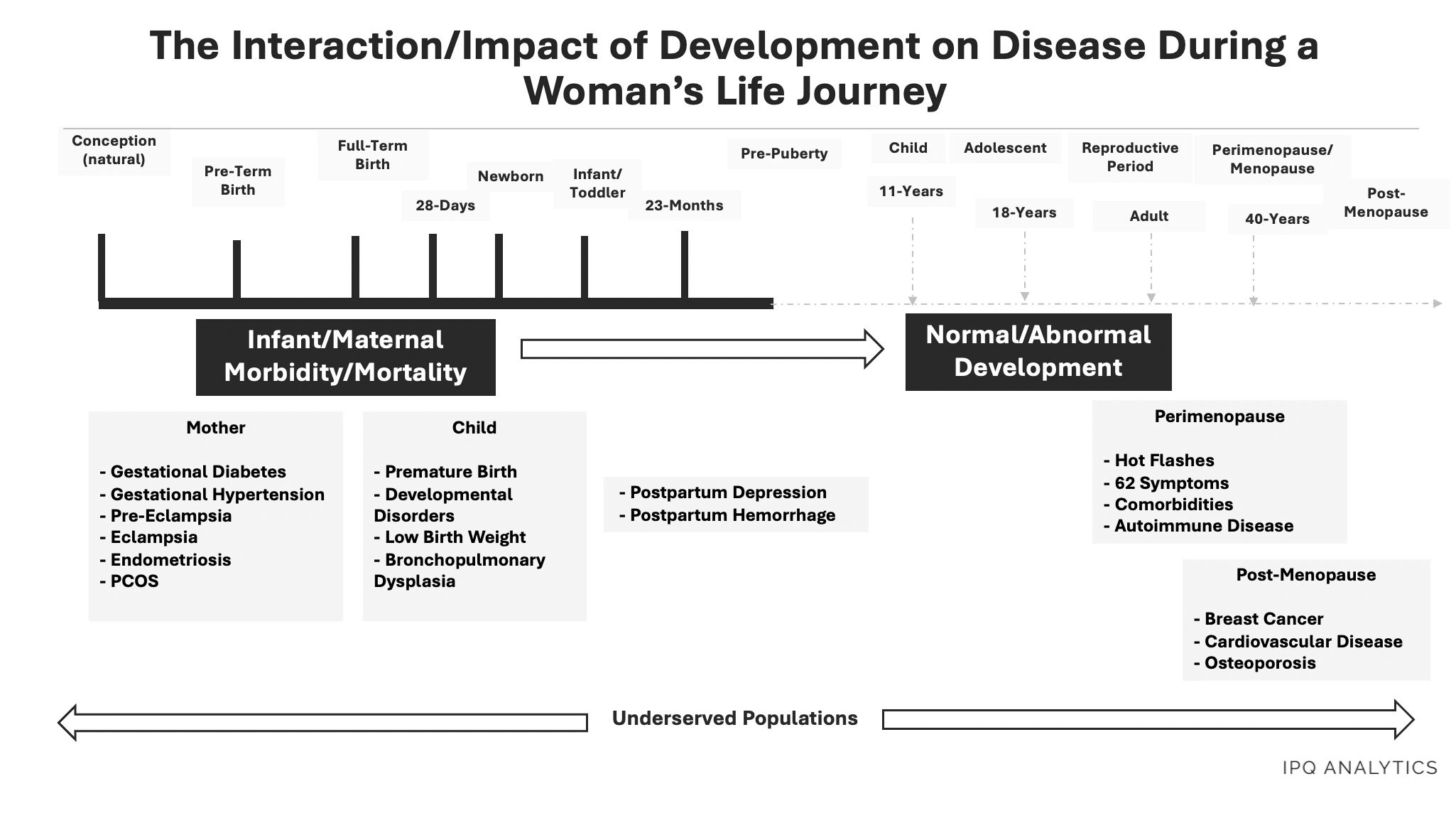 The Interaction/Impact of Development on Disease During a Woman's Life Journey

Conception (natural)

Pre-Term Birth

Full-Term Birth

28-Days

Newborn

Infant/ Toddler

23-Months

Pre-Puberty

Child

11-Years

Adolescent

18-Years

Reproductive Period

Adult

Perimenopause/ Menopause

40-Years

Post-Menopause

Infant/Maternal Morbidity/Mortality

Normal/Abnormal Development

Mother

- Gestational Diabetes
- Gestational Hypertension
- Pre-Eclampsia
- Eclampsia
- Endometriosis
- PCOS

Child

- Premature Birth
- Developmental Disorders
- Low Birth Weight
- Bronchopulmonary Dysplasia

- Postpartum Depression
- Postpartum Hemorrhage

Perimenopause

- Hot Flashes
- 62 Symptoms
- Comorbidities
- Autoimmune Disease

Post-Menopause

- Breast Cancer
- Cardiovascular Disease
- Osteoporosis

Underserved Populations

IPQ ANALYTICS